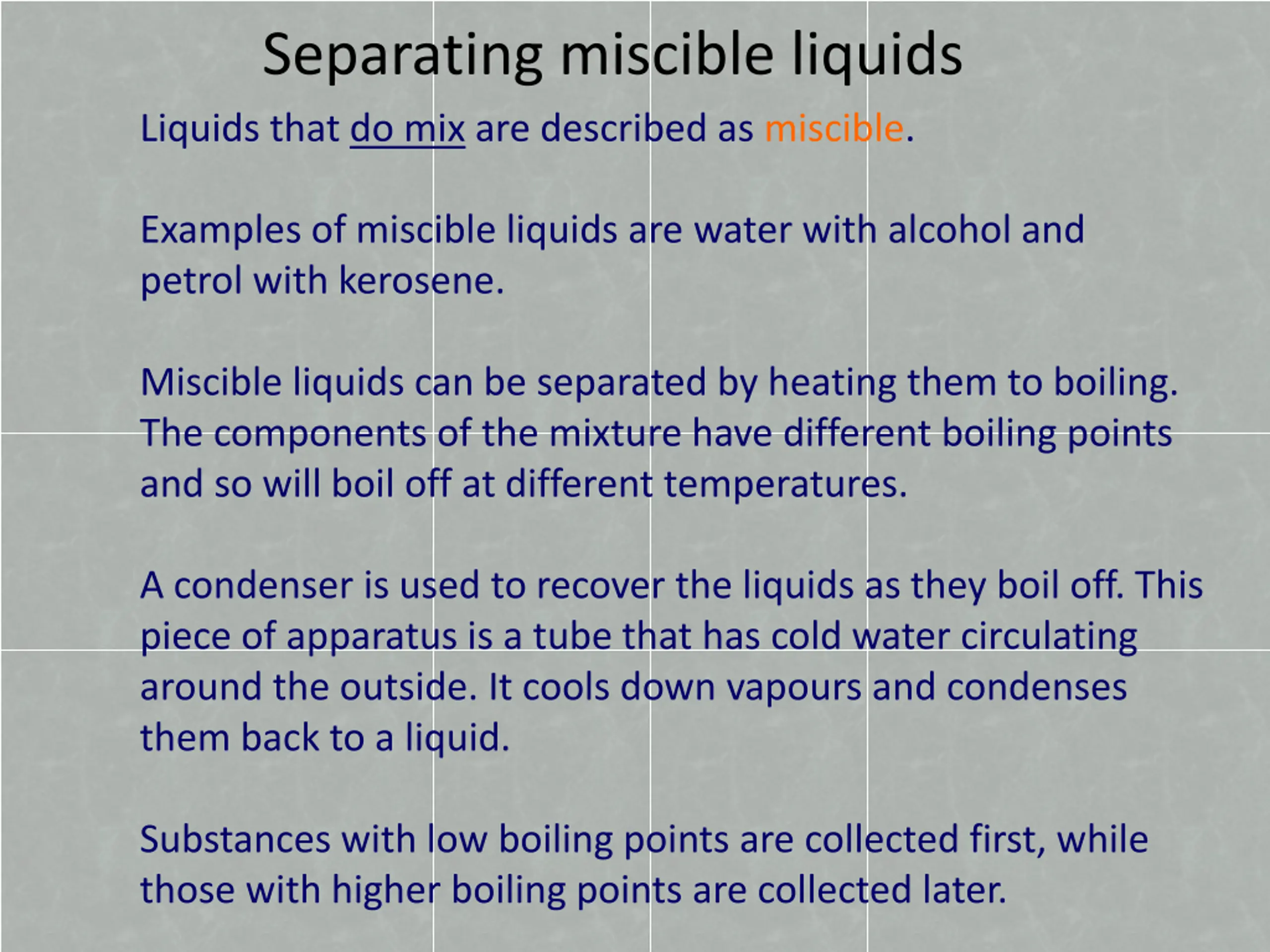 Separating miscible liquids

Liquids that do mix are described as miscible.

Examples of miscible liquids are water with alcohol and petrol with kerosene.

Miscible liquids can be separated by heating them to boiling. The components of the mixture have different boiling points and so will boil off at different temperatures.

A condenser is used to recover the liquids as they boil off. This piece of apparatus is a tube that has cold water circulating around the outside. It cools down vapours and condenses them back to a liquid.

Substances with low boiling points are collected first, while those with higher boiling points are collected later.